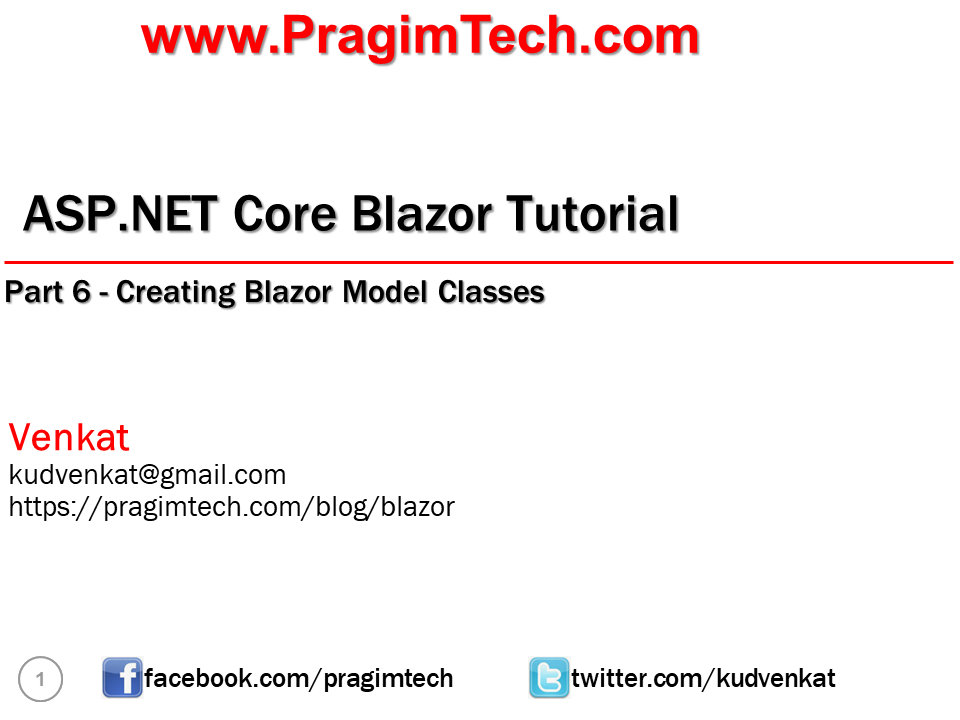 www.PragimTech.com

ASP.NET Core Blazor Tutorial

Part 6 - Creating Blazor Model Classes

Venkat
kudvenkat@gmail.com
https://pragimtech.com/blog/blazor

1 facebook.com/pragimtech twitter.com/kudvenkat